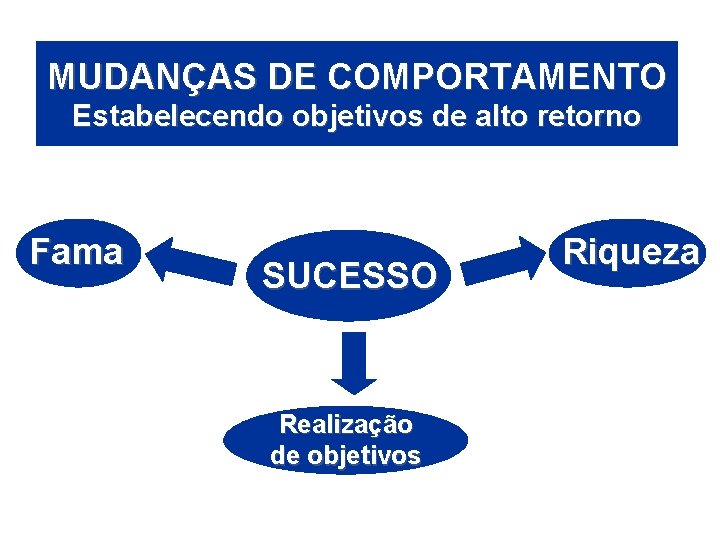 MUDANÇAS DE COMPORTAMENTO
Estabelecendo objetivos de alto retorno

Fama

SUCESSO

Riqueza

Realização de objetivos